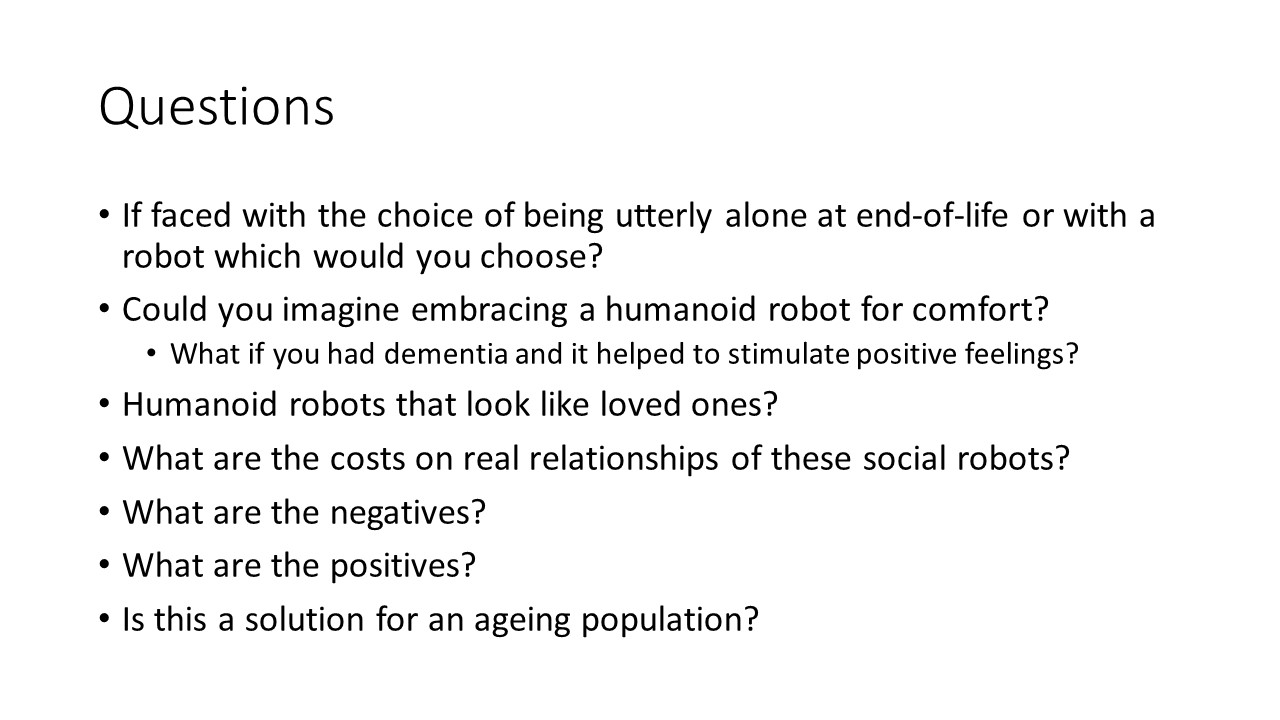 Questions

• If faced with the choice of being utterly alone at end-of-life or with a robot which would you choose?
• Could you imagine embracing a humanoid robot for comfort?
  • What if you had dementia and it helped to stimulate positive feelings?
• Humanoid robots that look like loved ones?
• What are the costs on real relationships of these social robots?
• What are the negatives?
• What are the positives?
• Is this a solution for an ageing population?